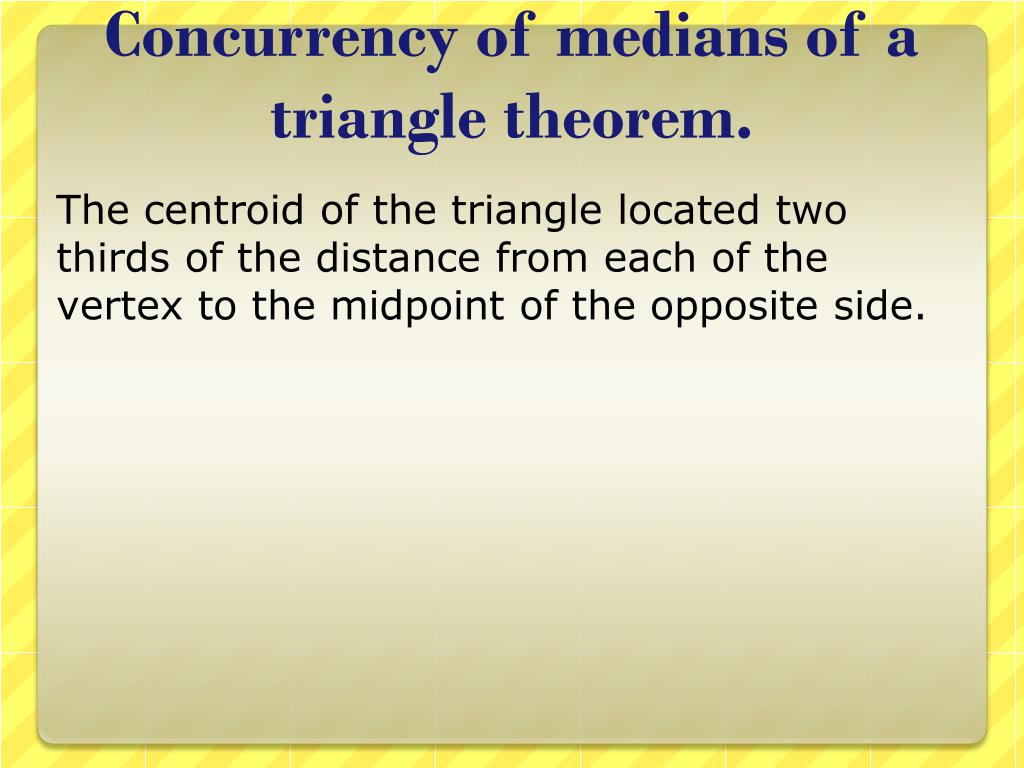 Concurrency of medians of a triangle theorem.

The centroid of the triangle located two thirds of the distance from each of the vertex to the midpoint of the opposite side.